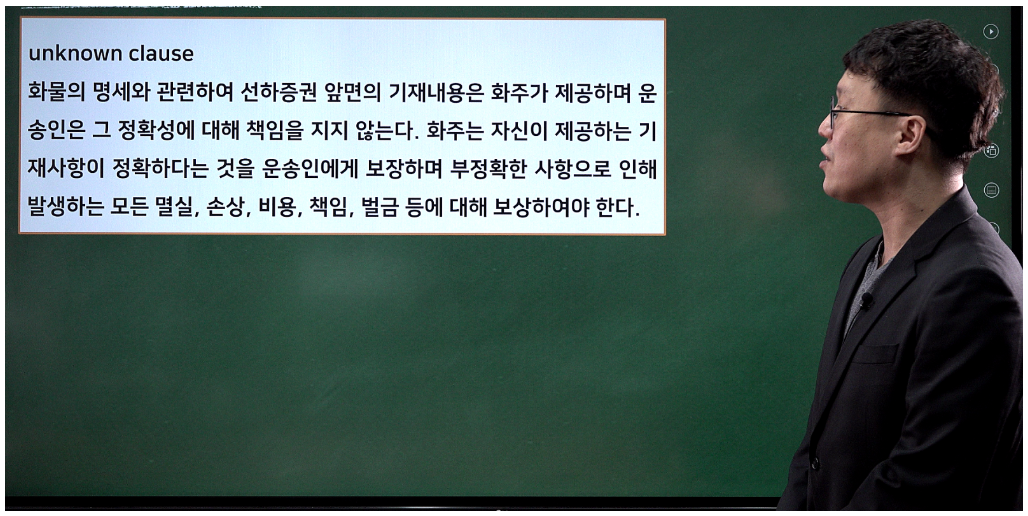 unknown clause
화물의 명세와 관련하여 선하증권 앞면의 기재내용은 화주가 제공하며 운송인은 그 정확성에 대해 책임을 지지 않는다. 화주는 자신이 제공하는 기재사항이 정확하다는 것을 운송인에게 보장하며 부정확한 사항으로 인해 발생하는 모든 멸실, 손상, 비용, 책임, 벌금 등에 대해 보상하여야 한다.